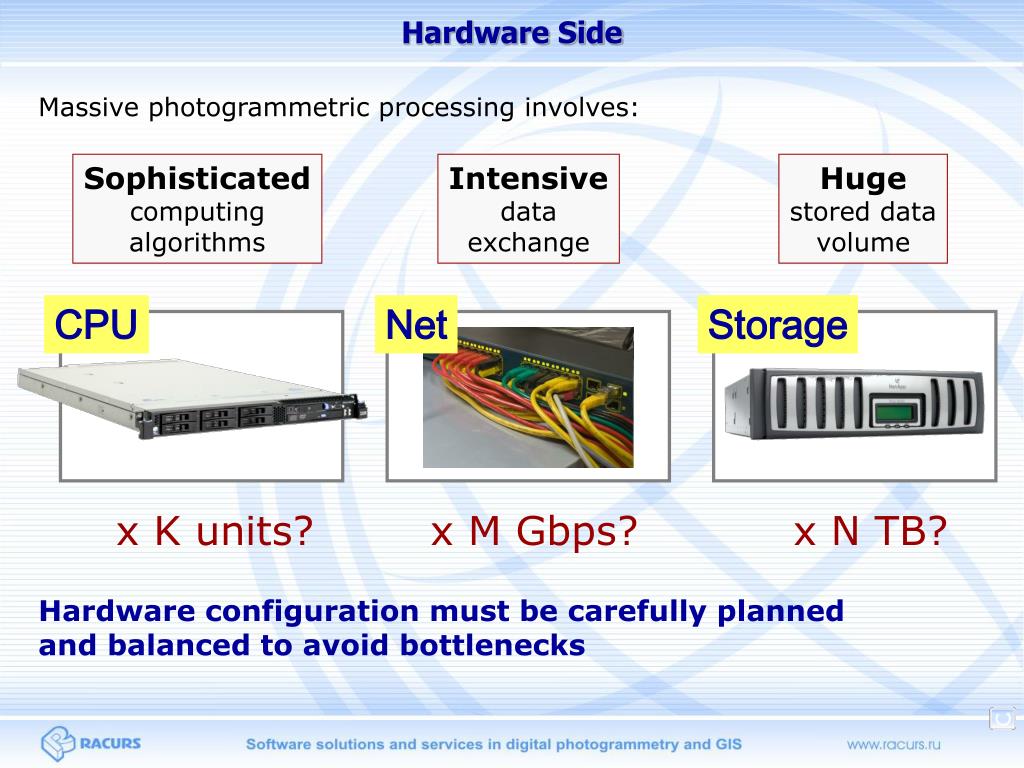 Hardware Side

Massive photogrammetric processing involves:

**Sophisticated** computing algorithms

**Intensive** data exchange

**Huge** stored data volume

CPU

Net

Storage

x K units?

x M Gbps?

x N TB?

Hardware configuration must be carefully planned and balanced to avoid bottlenecks

RACURS

Software solutions and services in digital photogrammetry and GIS

www.racurs.ru